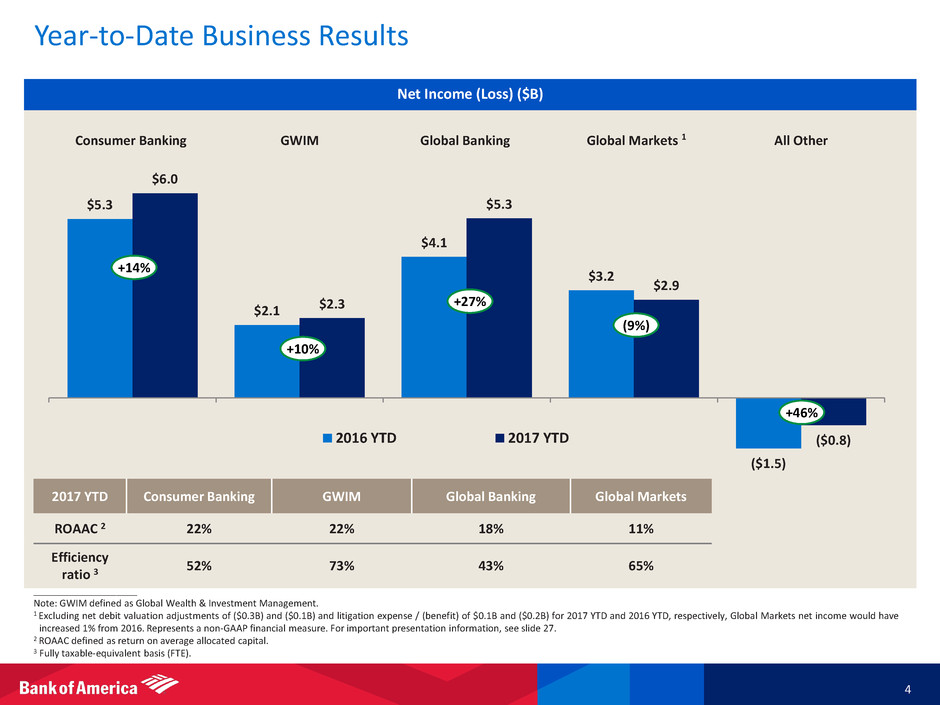 Year-to-Date Business Results

Net Income (Loss) ($B)

Consumer Banking GWIM Global Banking Global Markets $^1$ All Other

$5.3 $6.0 +14%

$2.1 $2.3 +10%

$4.1 $5.3 +27%

$3.2 $2.9 (9%)

($1.5) ($0.8) +46%

2016 YTD 2017 YTD

| 2017 YTD | Consumer Banking | GWIM | Global Banking | Global Markets |
|---|---|---|---|---|
| ROAAC $^2$ | 22% | 22% | 18% | 11% |
| Efficiency ratio $^3$ | 52% | 73% | 43% | 65% |

Note: GWIM defined as Global Wealth & Investment Management.
$^1$ Excluding net debit valuation adjustments of ($0.3B) and ($0.1B) and litigation expense / (benefit) of $0.1B and ($0.2B) for 2017 YTD and 2016 YTD, respectively, Global Markets net income would have increased 1% from 2016. Represents a non-GAAP financial measure. For important presentation information, see slide 27.
$^2$ ROAAC defined as return on average allocated capital.
$^3$ Fully taxable-equivalent basis (FTE).

Bank of America

4